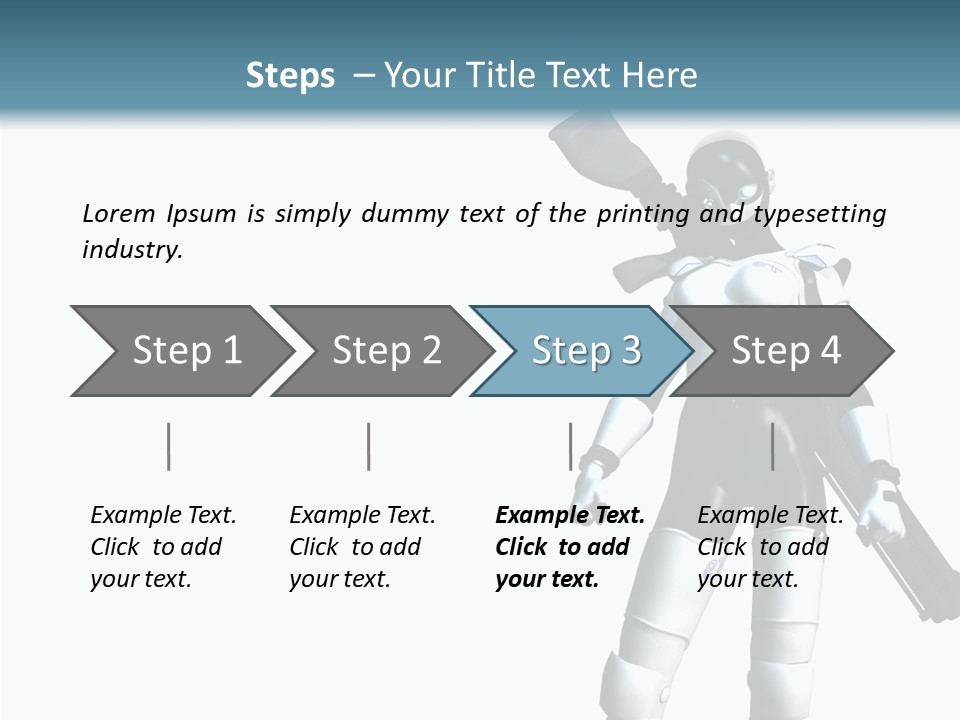 Steps – Your Title Text Here

Lorem Ipsum is simply dummy text of the printing and typesetting industry.

Step 1

Step 2

Step 3

Step 4

Example Text. Click to add your text.

Example Text. Click to add your text.

Example Text. Click to add your text.

Example Text. Click to add your text.